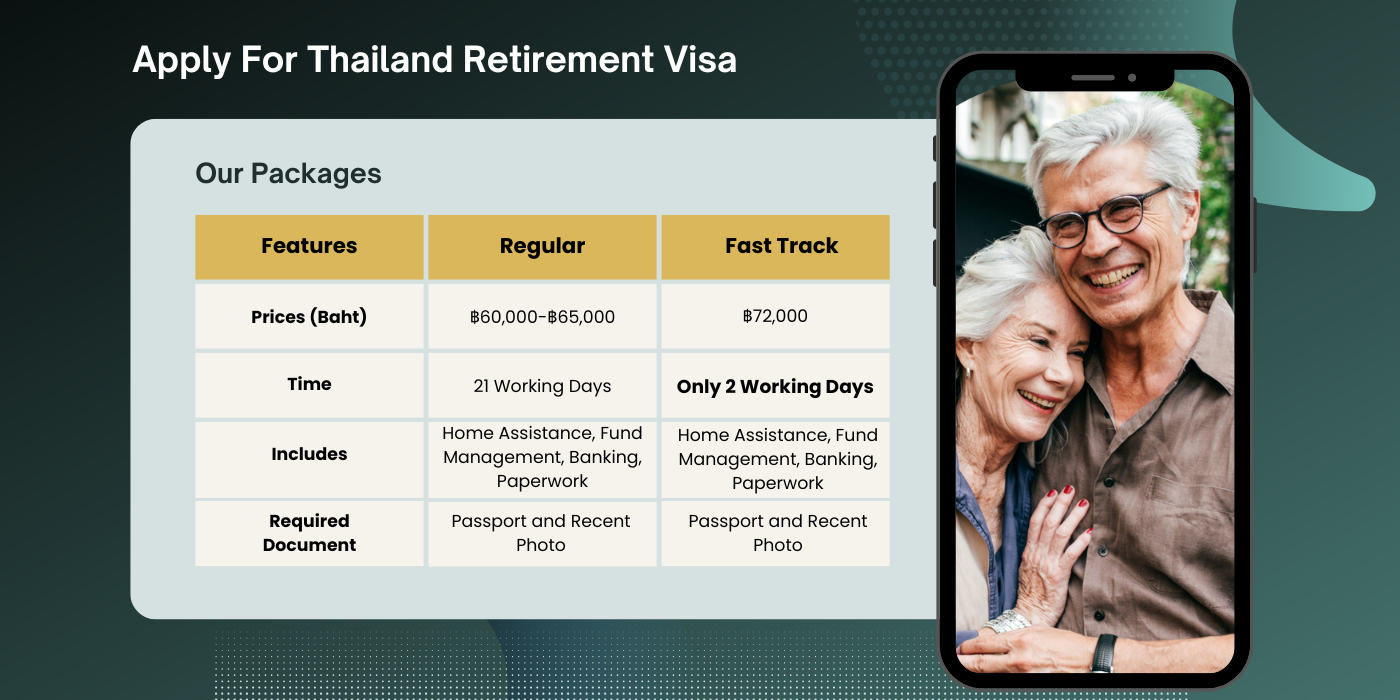 Apply For Thailand Retirement Visa

Our Packages

| Features | Regular | Fast Track |
|---|---|---|
| Prices (Baht) | ฿60,000-฿65,000 | ฿72,000 |
| Time | 21 Working Days | Only 2 Working Days |
| Includes | Home Assistance, Fund Management, Banking, Paperwork | Home Assistance, Fund Management, Banking, Paperwork |
| Required Document | Passport and Recent Photo | Passport and Recent Photo |